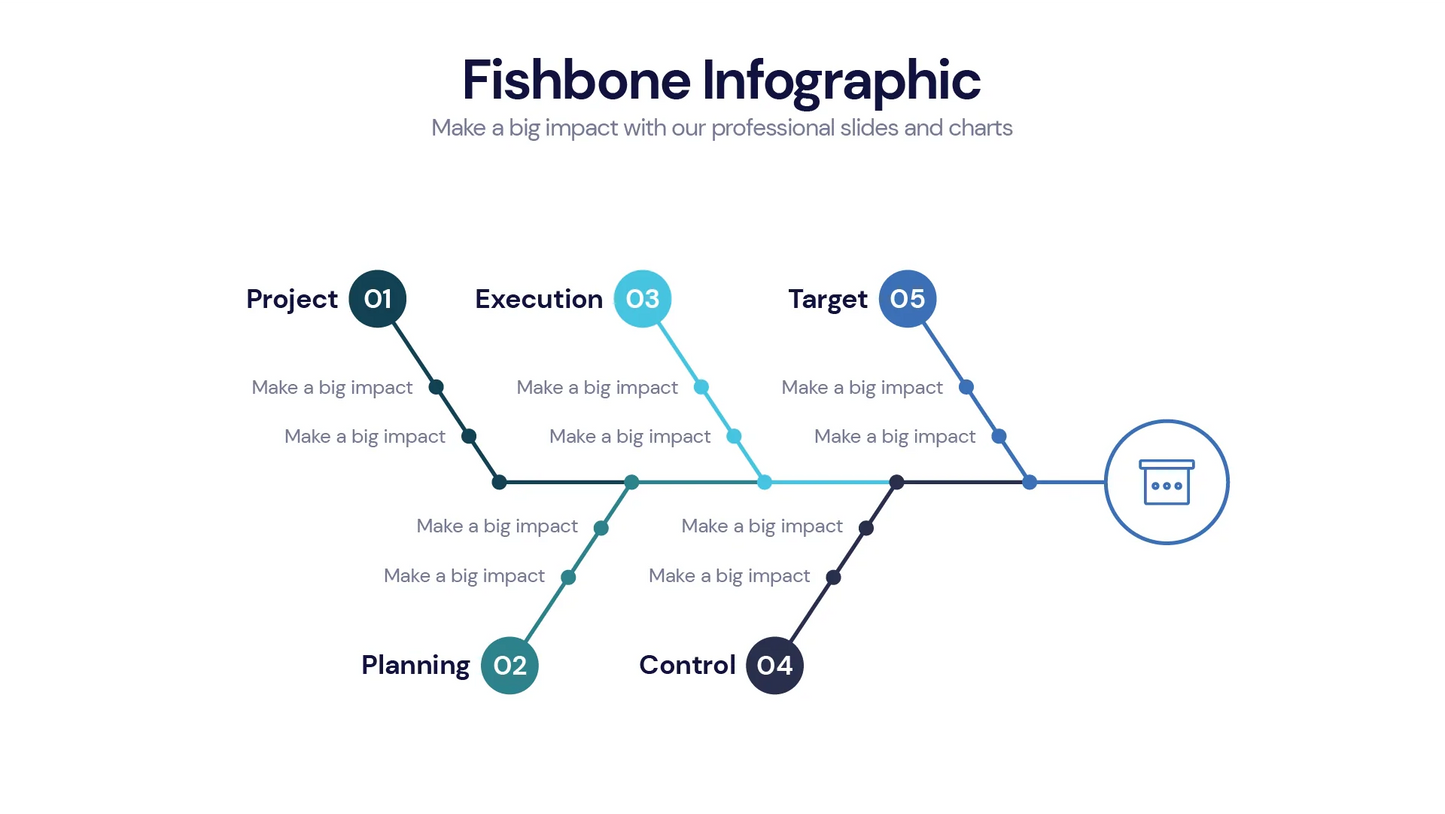 Fishbone Infographic
Make a big impact with our professional slides and charts

Project 01
Make a big impact
Make a big impact

Execution 03
Make a big impact
Make a big impact

Target 05
Make a big impact
Make a big impact

Make a big impact
Make a big impact
Planning 02

Make a big impact
Make a big impact
Control 04